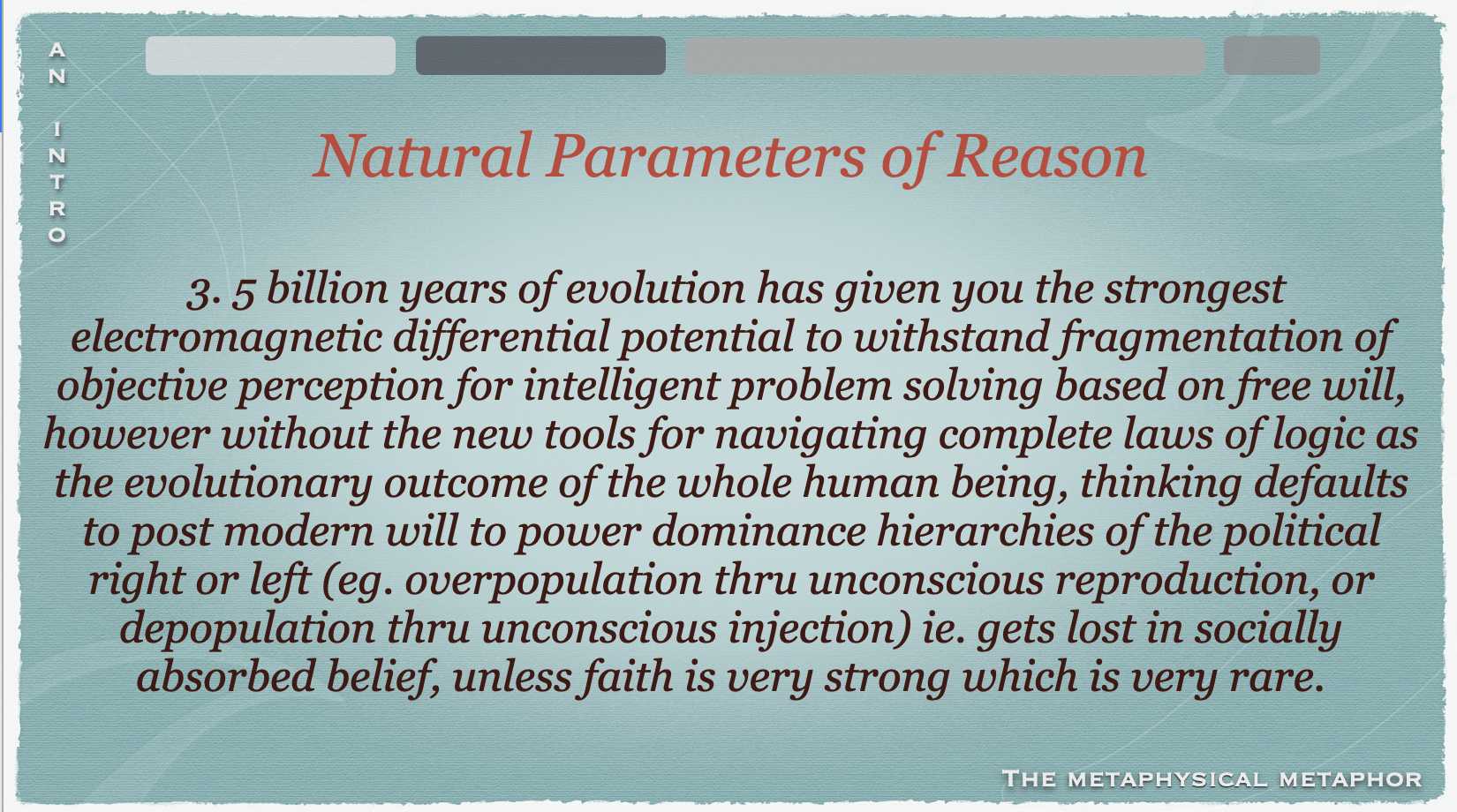 AN INTRO

Natural Parameters of Reason

3. 5 billion years of evolution has given you the strongest electromagnetic differential potential to withstand fragmentation of objective perception for intelligent problem solving based on free will, however without the new tools for navigating complete laws of logic as the evolutionary outcome of the whole human being, thinking defaults to post modern will to power dominance hierarchies of the political right or left (eg. overpopulation thru unconscious reproduction, or depopulation thru unconscious injection) ie. gets lost in socially absorbed belief, unless faith is very strong which is very rare.

THE METAPHYSICAL METAPHOR